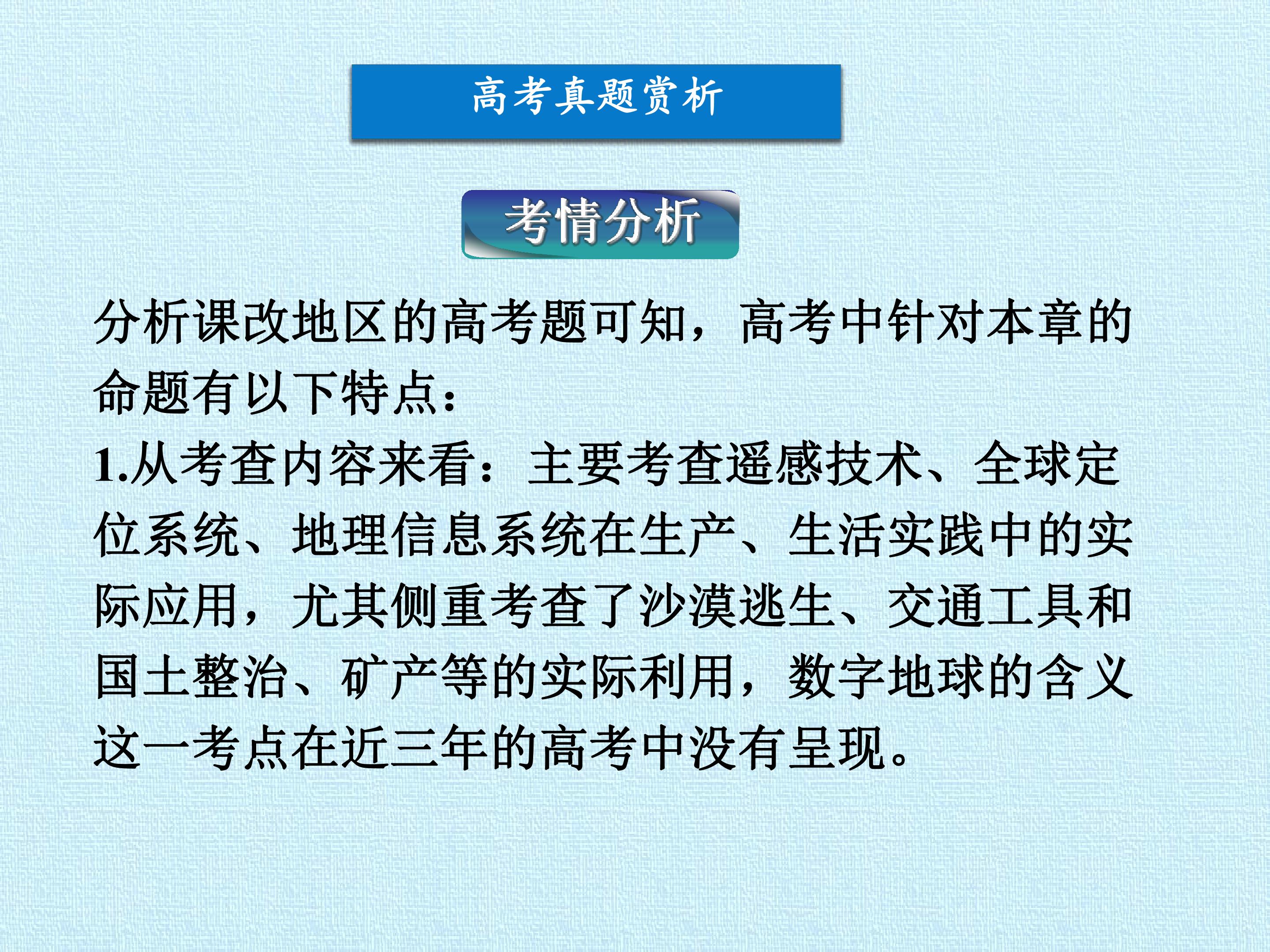 高考真题赏析

考情分析

分析课改地区的高考题可知，高考中针对本章的命题有以下特点：

1.从考查内容来看：主要考查遥感技术、全球定位系统、地理信息系统在生产、生活实践中的实际应用，尤其侧重考查了沙漠逃生、交通工具和国土整治、矿产等的实际利用，数字地球的含义这一考点在近三年的高考中没有呈现。